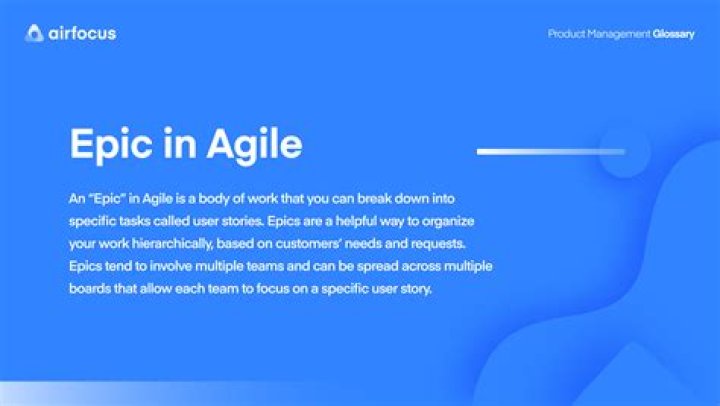 airfocus

Product Management Glossary

Epic in Agile

An "Epic" in Agile is a body of work that you can break down into specific tasks called user stories. Epics are a helpful way to organize your work hierarchically, based on customers' needs and requests. Epics tend to involve multiple teams and can be spread across multiple boards that allow each team to focus on a specific user story.